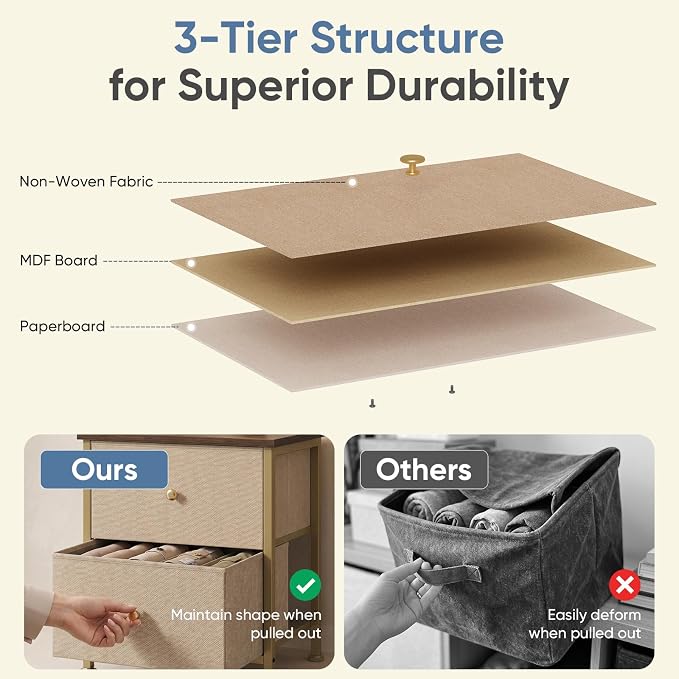 3-Tier Structure for Superior Durability

Non-Woven Fabric

MDF Board

Paperboard

Ours

Maintain shape when pulled out

Others

Easily deform when pulled out